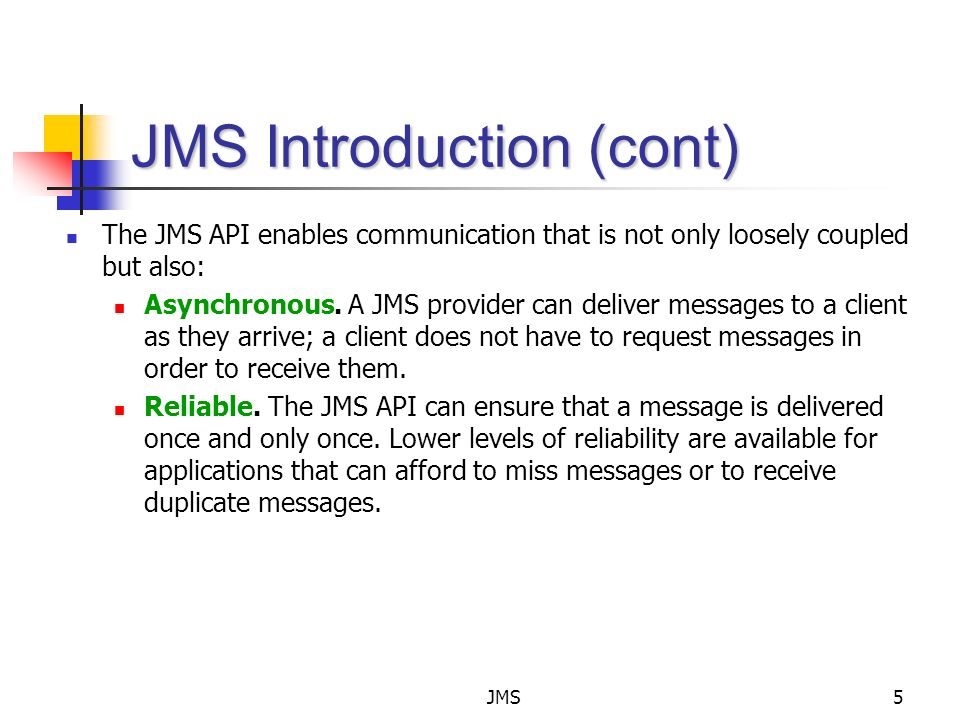 JMS Introduction (cont)

The JMS API enables communication that is not only loosely coupled but also:

Asynchronous. A JMS provider can deliver messages to a client as they arrive; a client does not have to request messages in order to receive them.

Reliable. The JMS API can ensure that a message is delivered once and only once. Lower levels of reliability are available for applications that can afford to miss messages or to receive duplicate messages.

JMS

5